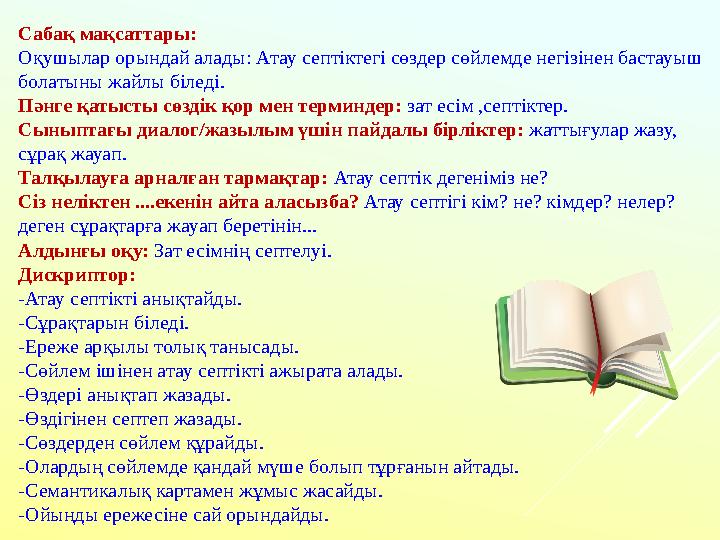 Сабақ мақсаттары:
Оқушылар орындай алады: Атау септіктегі сөздер сөйлемде негізінен бастауыш болатыны жайлы біледі.
Пәнге қатысты сөздік қор мен терминдер: зат есім ,септіктер.
Сыныптағы диалог/жазылым үшін пайдалы бірліктер: жаттығулар жазу, сұрақ жауап.
Талқылауға арналған тармақтар: Атау септік дегеніміз не?
Сіз неліктен ....екенін айта аласызба? Атау септігі кім? не? кімдер? нелер? деген сұрақтарға жауап беретінін...
Алдыңғы оқу: Зат есімнің септелуі.
Дискриптор:
-Атау септікті анықтайды.
-Сұрақтарын біледі.
-Ереже арқылы толық танысады.
-Сөйлем ішінен атау септікті ажырата алады.
-Өздері анықтап жазады.
-Өздігінен септеп жазады.
-Сөздерден сөйлем құрайды.
-Олардың сөйлемде қандай мүше болып тұрғанын айтады.
-Семантикалық картамен жұмыс жасайды.
-Ойынды ережесіне сай орындайды.